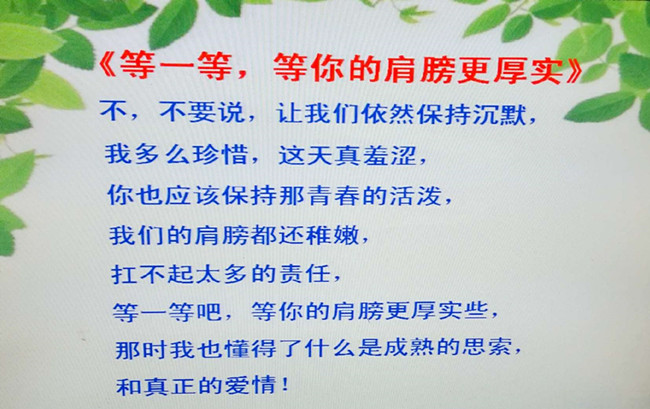 《等一等，等你的肩膀更厚实》

不，不要说，让我们依然保持沉默，
我多么珍惜，这天真羞涩，
你也应该保持那青春的活泼，
我们的肩膀都还稚嫩，
扛不起太多的责任，
等一等吧，等你的肩膀更厚实些，
那时我也懂得了什么是成熟的思索，
和真正的爱情！